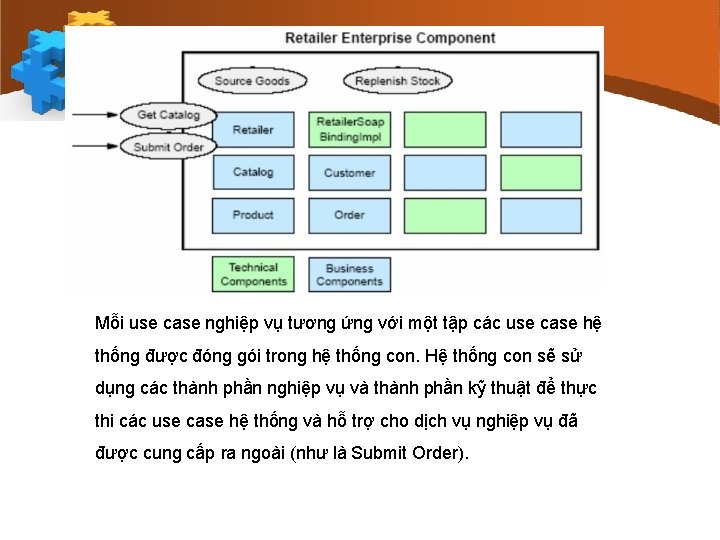 Retailer Enterprise Component

Source Goods

Replenish Stock

Get Catalog

Submit Order

Retailer

RetailerSoap BindingImpl

Catalog

Customer

Product

Order

Technical Components

Business Components

Mỗi use case nghiệp vụ tương ứng với một tập các use case hệ thống được đóng gói trong hệ thống con. Hệ thống con sẽ sử dụng các thành phần nghiệp vụ và thành phần kỹ thuật để thực thi các use case hệ thống và hỗ trợ cho dịch vụ nghiệp vụ đã được cung cấp ra ngoài (như là Submit Order).